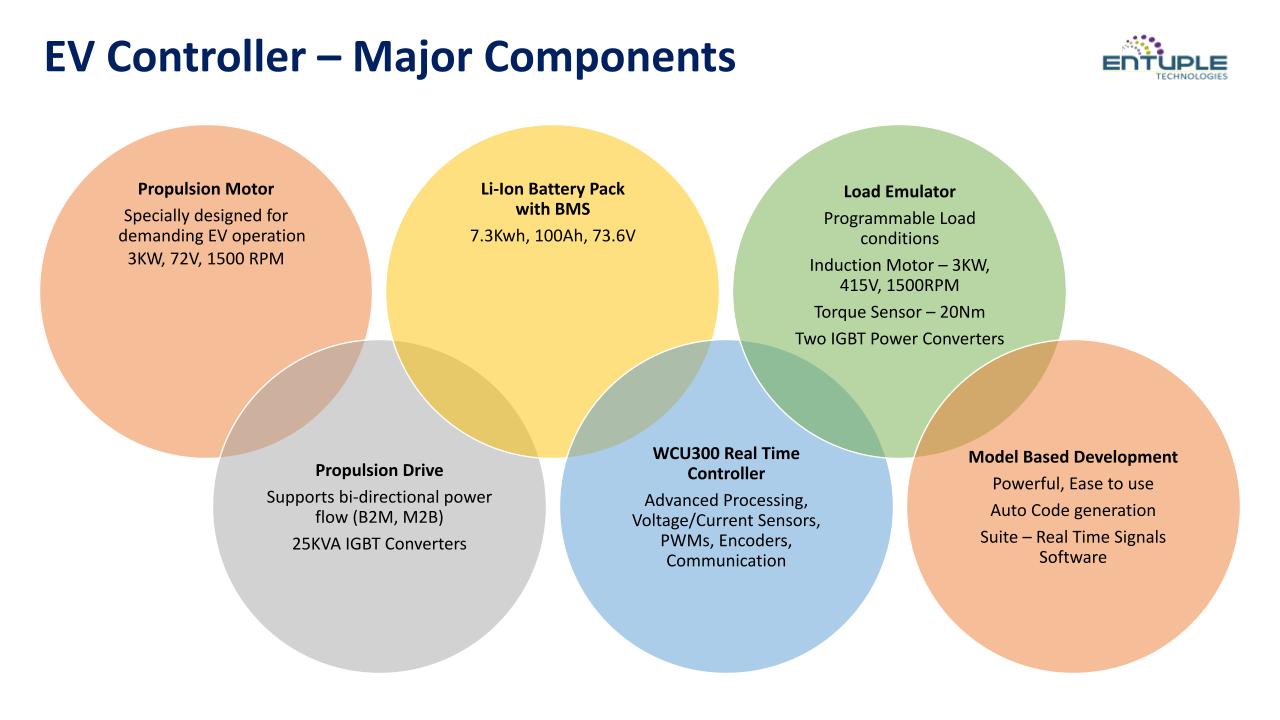 EV Controller – Major Components

ENTUPLE TECHNOLOGIES

Propulsion Motor
Specially designed for demanding EV operation
3KW, 72V, 1500 RPM

Li-Ion Battery Pack with BMS
7.3Kwh, 100Ah, 73.6V

Load Emulator
Programmable Load conditions
Induction Motor – 3KW, 415V, 1500RPM
Torque Sensor – 20Nm
Two IGBT Power Converters

Propulsion Drive
Supports bi-directional power flow (B2M, M2B)
25KVA IGBT Converters

WCU300 Real Time Controller
Advanced Processing, Voltage/Current Sensors, PWMs, Encoders, Communication

Model Based Development
Powerful, Ease to use
Auto Code generation
Suite – Real Time Signals Software